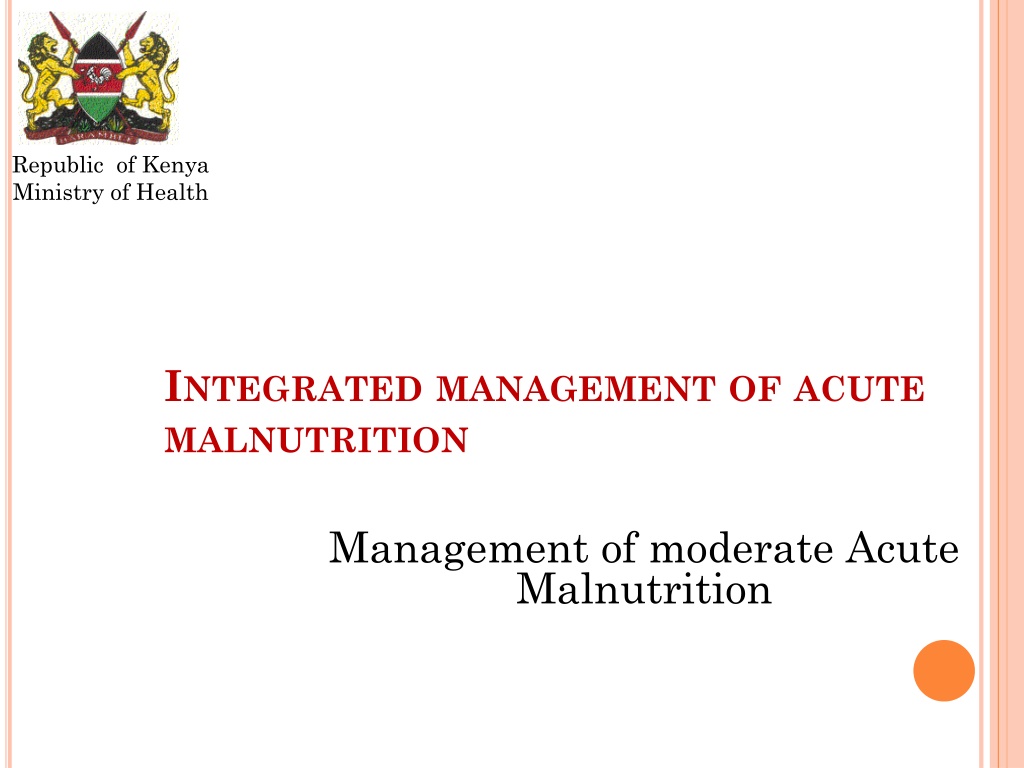 Republic of Kenya
Ministry of Health

INTEGRATED MANAGEMENT OF ACUTE MALNUTRITION

Management of moderate Acute Malnutrition